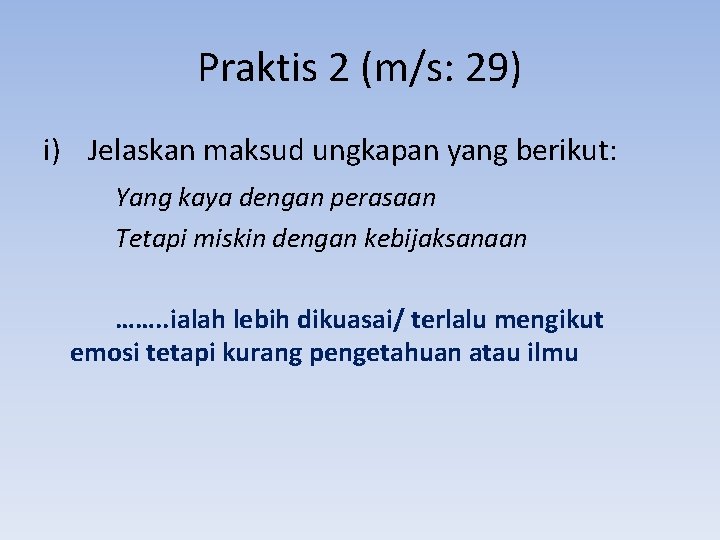 Praktis 2 (m/s: 29)

i) Jelaskan maksud ungkapan yang berikut:

Yang kaya dengan perasaan

Tetapi miskin dengan kebijaksanaan

……..ialah lebih dikuasai/ terlalu mengikut emosi tetapi kurang pengetahuan atau ilmu